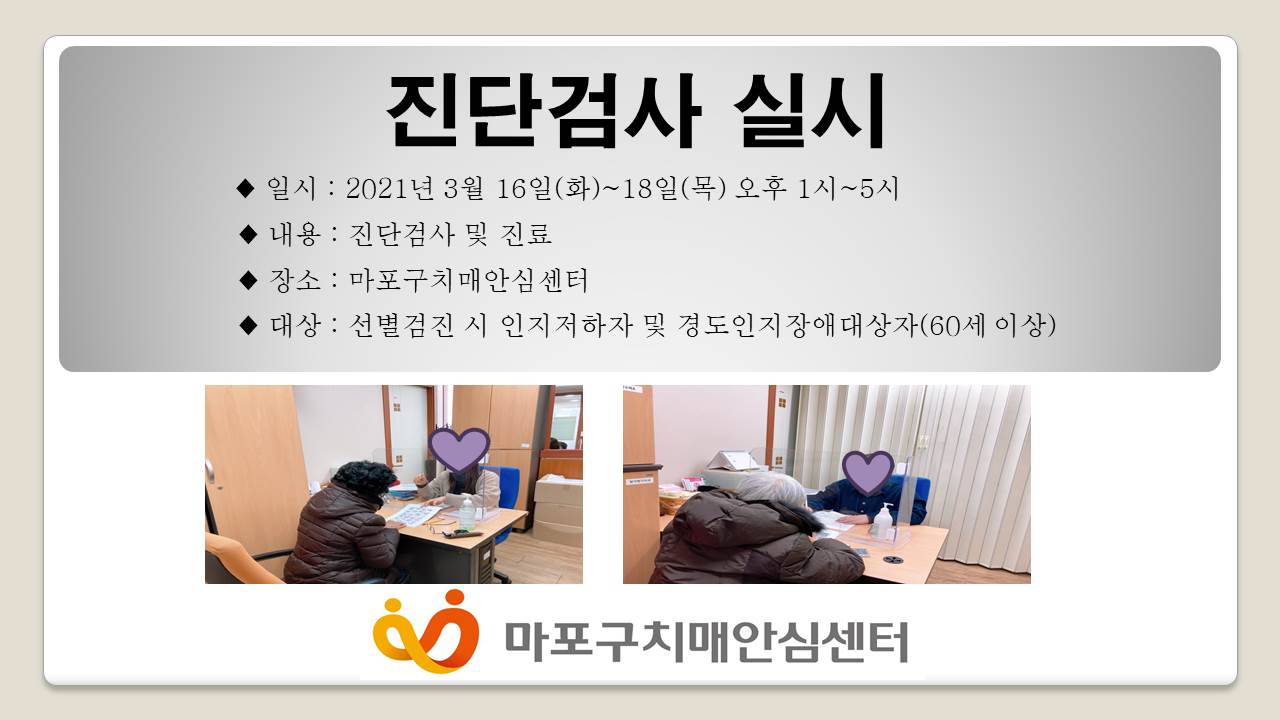 진단검사 실시

◆ 일시 : 2021년 3월 16일(화)~18일(목) 오후 1시~5시

◆ 내용 : 진단검사 및 진료

◆ 장소 : 마포구치매안심센터

◆ 대상 : 선별검진 시 인지저하자 및 경도인지장애대상자(60세 이상)

마포구치매안심센터